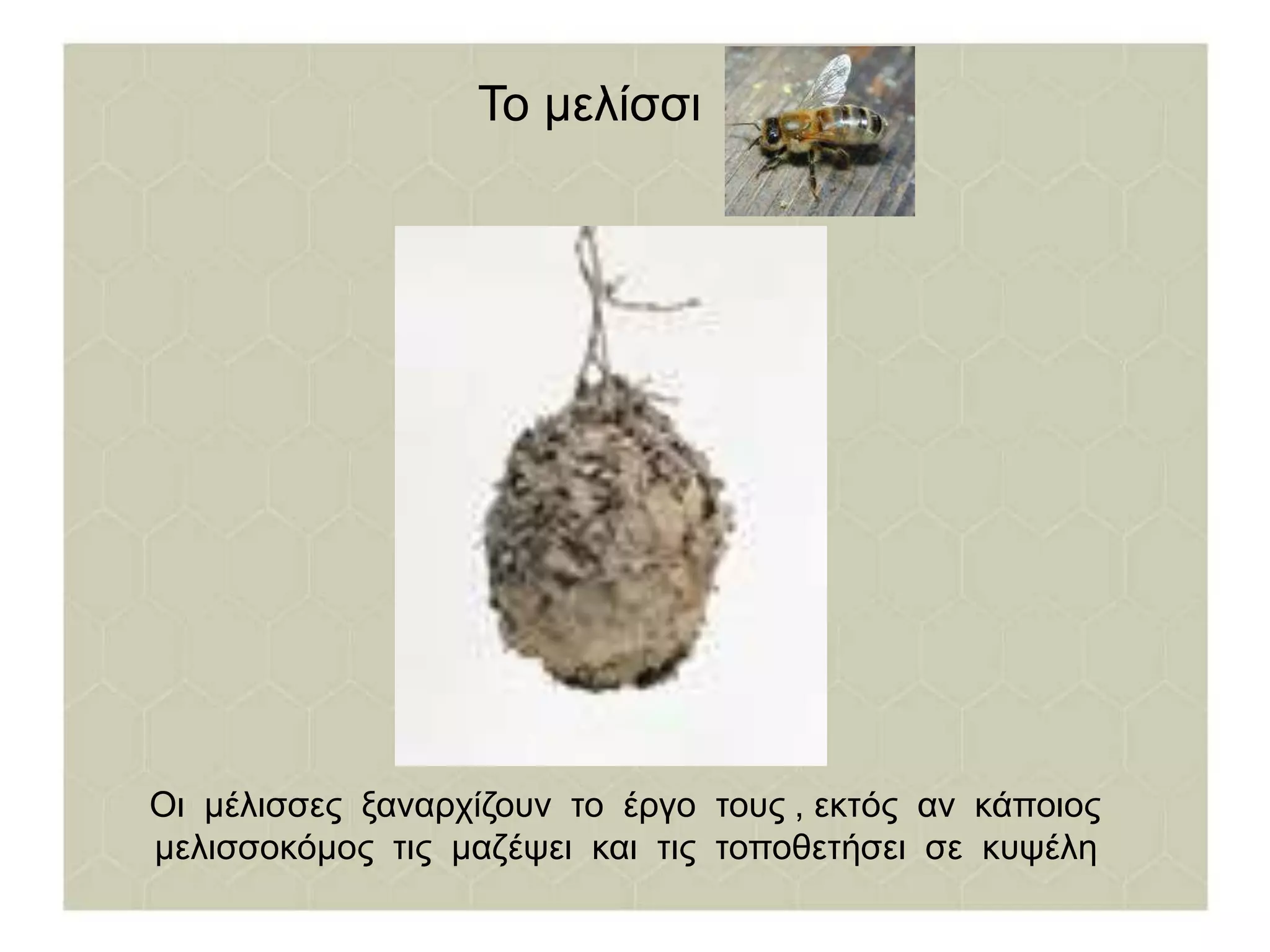 Το μελίσσι

Οι μέλισσες ξαναρχίζουν το έργο τους , εκτός αν κάποιος μελισσοκόμος τις μαζέψει και τις τοποθετήσει σε κυψέλη